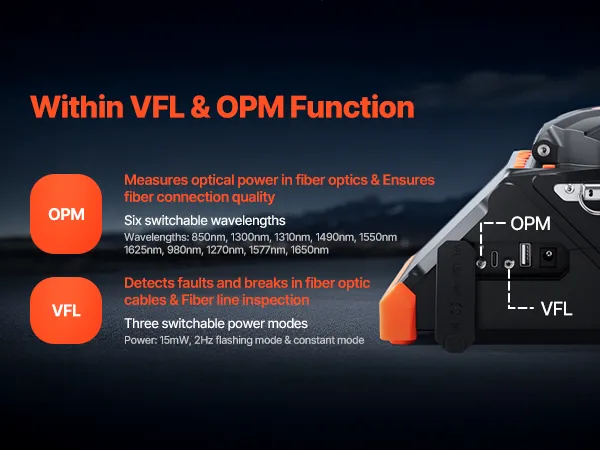 Within VFL & OPM Function

OPM

Measures optical power in fiber optics & Ensures fiber connection quality

Six switchable wavelengths

Wavelengths: 850nm, 1300nm, 1310nm, 1490nm, 1550nm 1625nm, 980nm, 1270nm, 1577nm, 1650nm

VFL

Detects faults and breaks in fiber optic cables & Fiber line inspection

Three switchable power modes

Power: 15mW, 2Hz flashing mode & constant mode

OPM

VFL